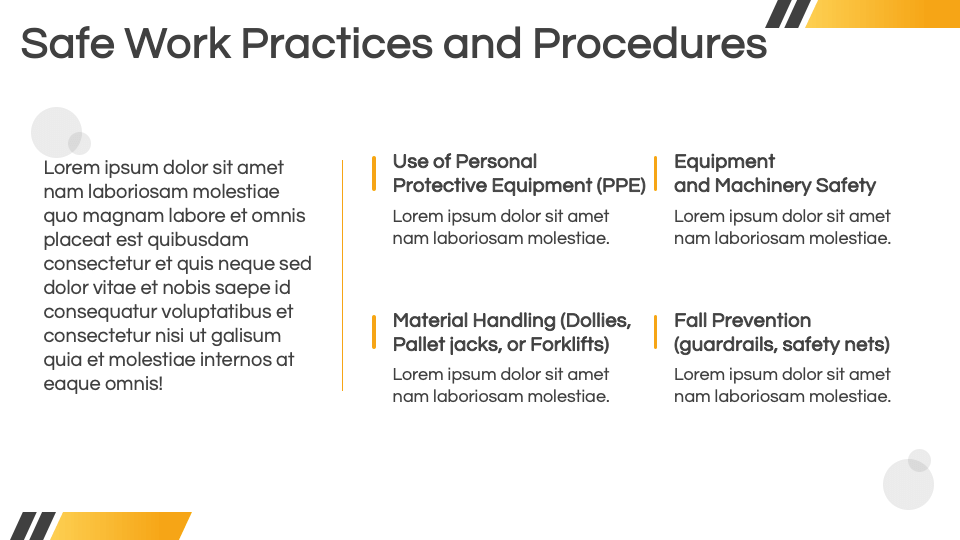 Safe Work Practices and Procedures

Lorem ipsum dolor sit amet nam laboriosam molestiae quo magnam labore et omnis placeat est quibusdam consectetur et quis neque sed dolor vitae et nobis saepe id consequatur voluptatibus et consectetur nisi ut galisum quia et molestiae internos at eaque omnis!

Use of Personal Protective Equipment (PPE)
Lorem ipsum dolor sit amet nam laboriosam molestiae.

Equipment and Machinery Safety
Lorem ipsum dolor sit amet nam laboriosam molestiae.

Material Handling (Dollies, Pallet jacks, or Forklifts)
Lorem ipsum dolor sit amet nam laboriosam molestiae.

Fall Prevention (guardrails, safety nets)
Lorem ipsum dolor sit amet nam laboriosam molestiae.